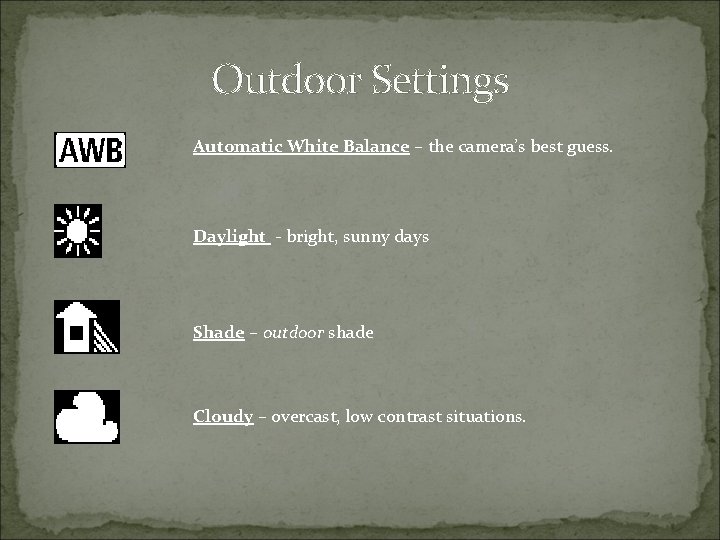 Outdoor Settings

AWB

Automatic White Balance – the camera's best guess.

Daylight - bright, sunny days

Shade – outdoor shade

Cloudy – overcast, low contrast situations.